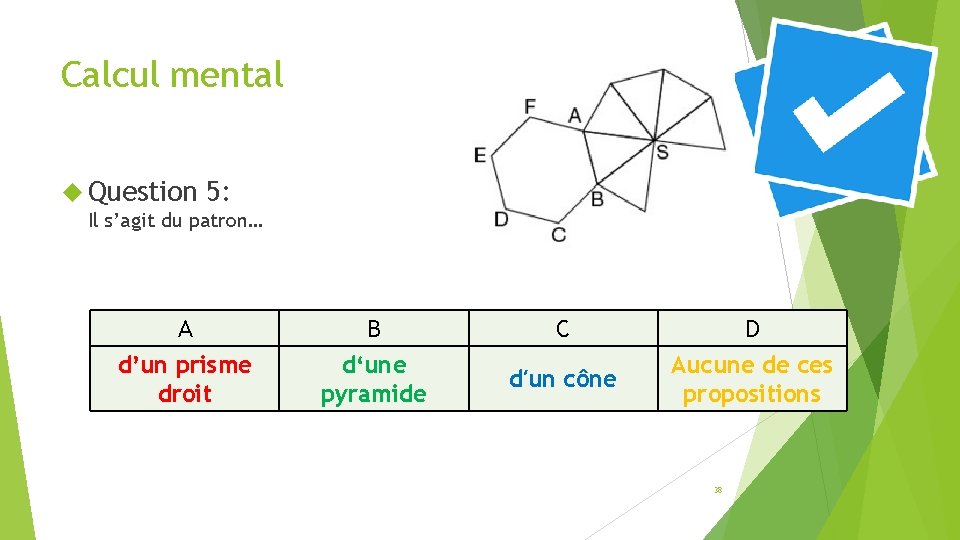 Calcul mental

Question 5:

Il s’agit du patron…

F A E S B D C

| A | B | C | D |
|---|---|---|---|
| d’un prisme droit | d‘une pyramide | d‘un cône | Aucune de ces propositions |

38